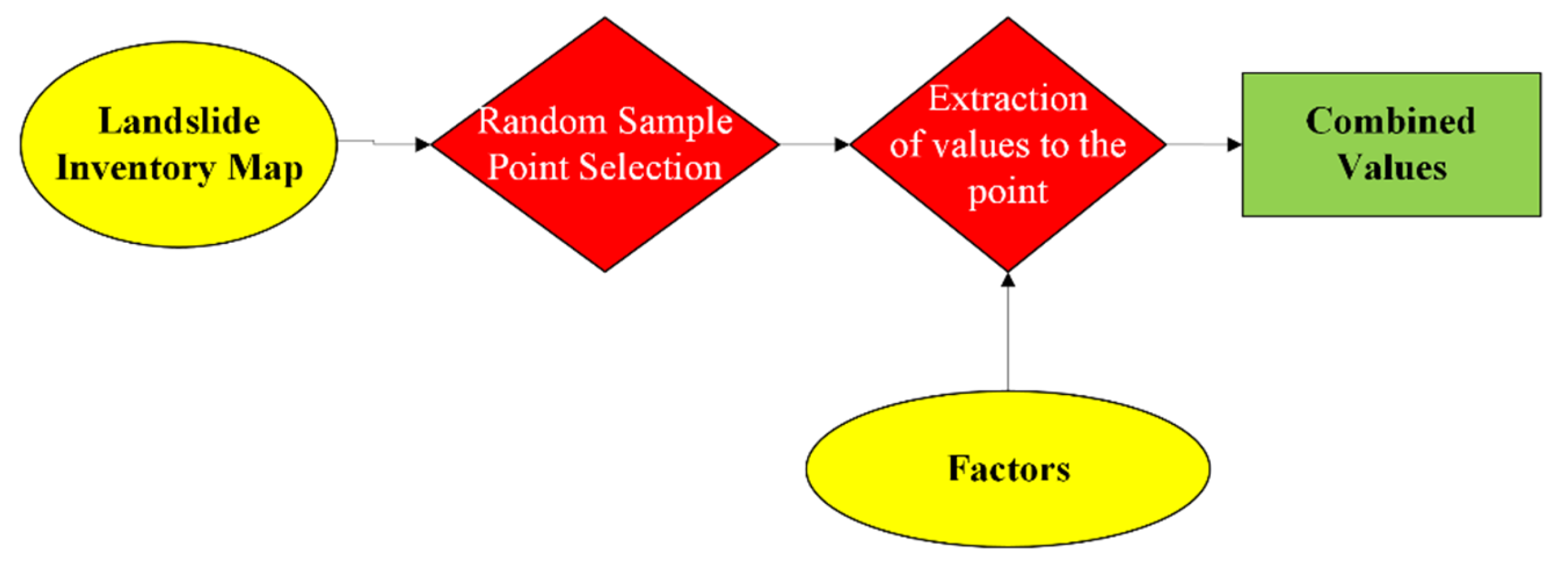 Landslide Inventory Map

Random Sample Point Selection

Extraction of values to the point

Combined Values

Factors